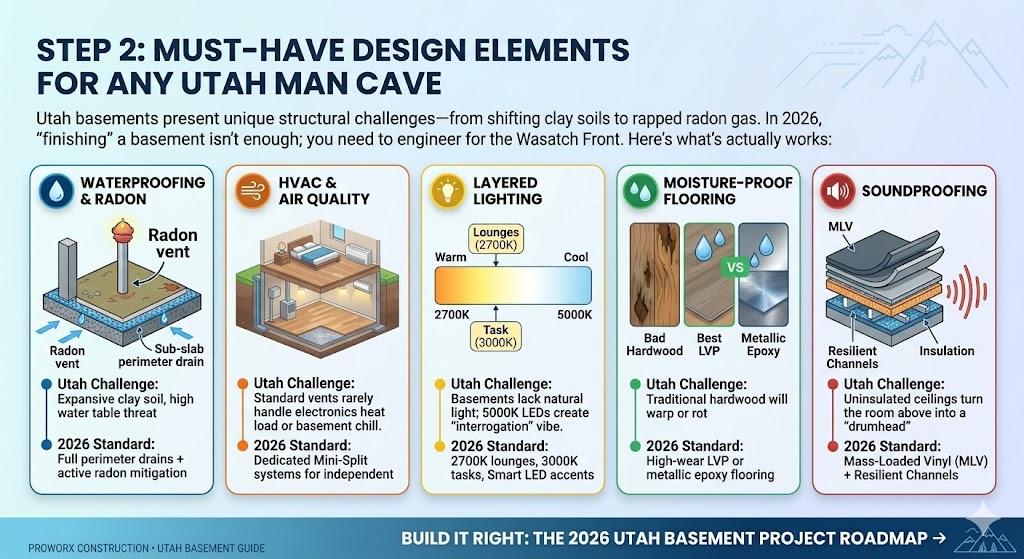 STEP 2: MUST-HAVE DESIGN ELEMENTS FOR ANY UTAH MAN CAVE

Utah basements present unique structural challenges—from shifting clay soils to rapped radon gas. In 2026, "finishing" a basement isn't enough; you need to engineer for the Wasatch Front. Here's what's actually works:

WATERPROOFING & RADON

Radon vent

Radon vent

Sub-slab perimeter drain

Utah Challenge: Expansive clay soil, high water table threat

2026 Standard: Full perimeter drains + active radon mitigation

HVAC & AIR QUALITY

Utah Challenge: Standard vents rarely handle electronics heat load or basement chill.

2026 Standard: Dedicated Mini-Split systems for independent

LAYERED LIGHTING

Lounges (2700K)

Warm

Cool

2700K

5000K

Task (3000K)

Utah Challenge: Basements lack natural light; 5000K LEDs create "interrogation" vibe.

2026 Standard: 2700K lounges, 3000K tasks, Smart LED accents

MOISTURE-PROOF FLOORING

VS

Bad Hardwood

Best LVP

Metallic Epoxy

Utah Challenge: Traditional hardwood will warp or rot

2026 Standard: High-wear LVP or metallic epoxy flooring

SOUNDPROOFING

MLV

Resilient Channels

Insulation

Utah Challenge: Uninsulated ceilings turn the room above into a "drumhead"

2026 Standard: Mass-Loaded Vinyl (MLV) + Resilient Channels

PROWORX CONSTRUCTION • UTAH BASEMENT GUIDE

BUILD IT RIGHT: THE 2026 UTAH BASEMENT PROJECT ROADMAP →